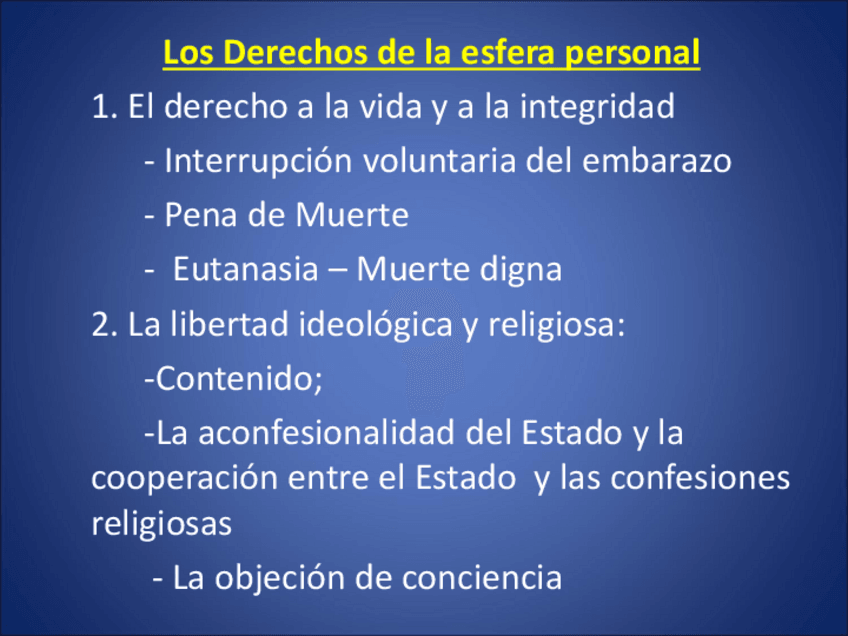 Los Derechos de la esfera personal

1. El derecho a la vida y a la integridad

- Interrupción voluntaria del embarazo

- Pena de Muerte

- Eutanasia – Muerte digna

2. La libertad ideológica y religiosa:

-Contenido;

-La aconfesionalidad del Estado y la cooperación entre el Estado y las confesiones religiosas

- La objeción de conciencia